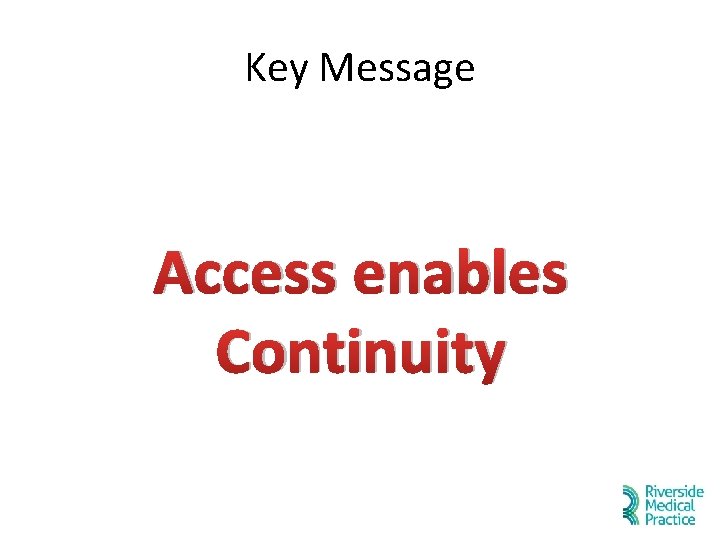 Key Message

Access enables Continuity

Riverside Medical Practice